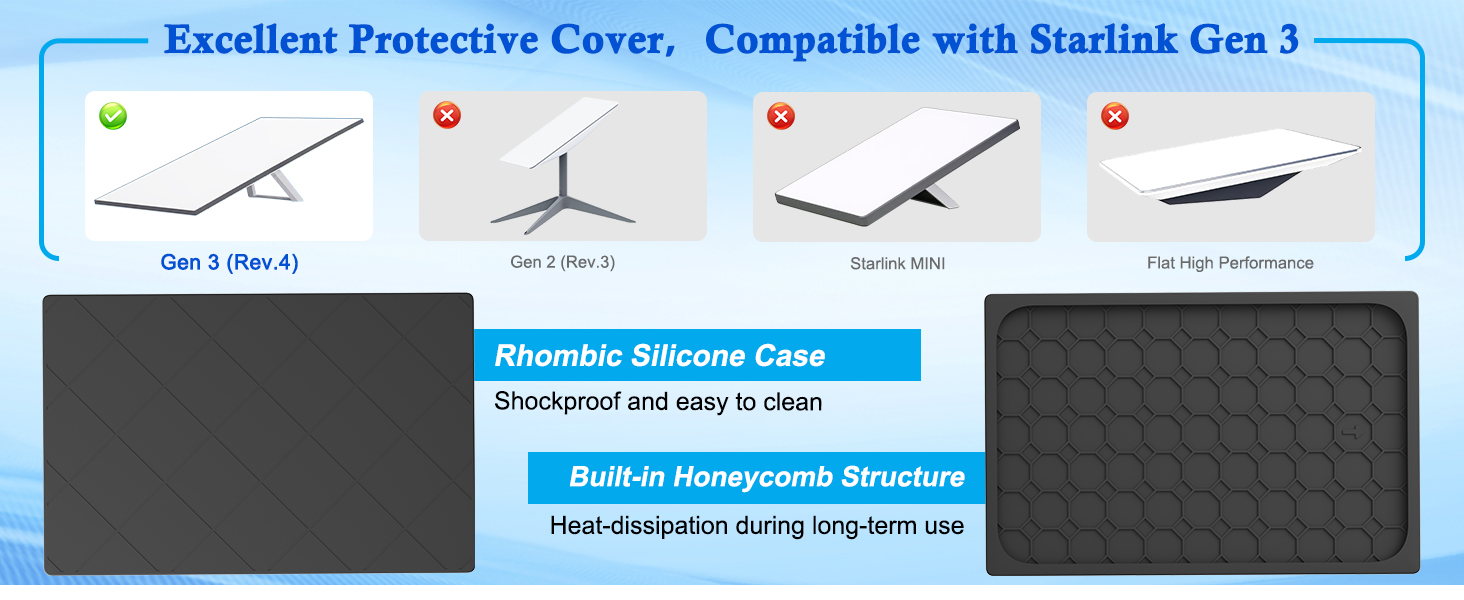 Excellent Protective Cover, Compatible with Starlink Gen 3

Gen 3 (Rev.4)

Gen 2 (Rev.3)

Starlink MINI

Flat High Performance

Rhombic Silicone Case

Shockproof and easy to clean

Built-in Honeycomb Structure

Heat-dissipation during long-term use